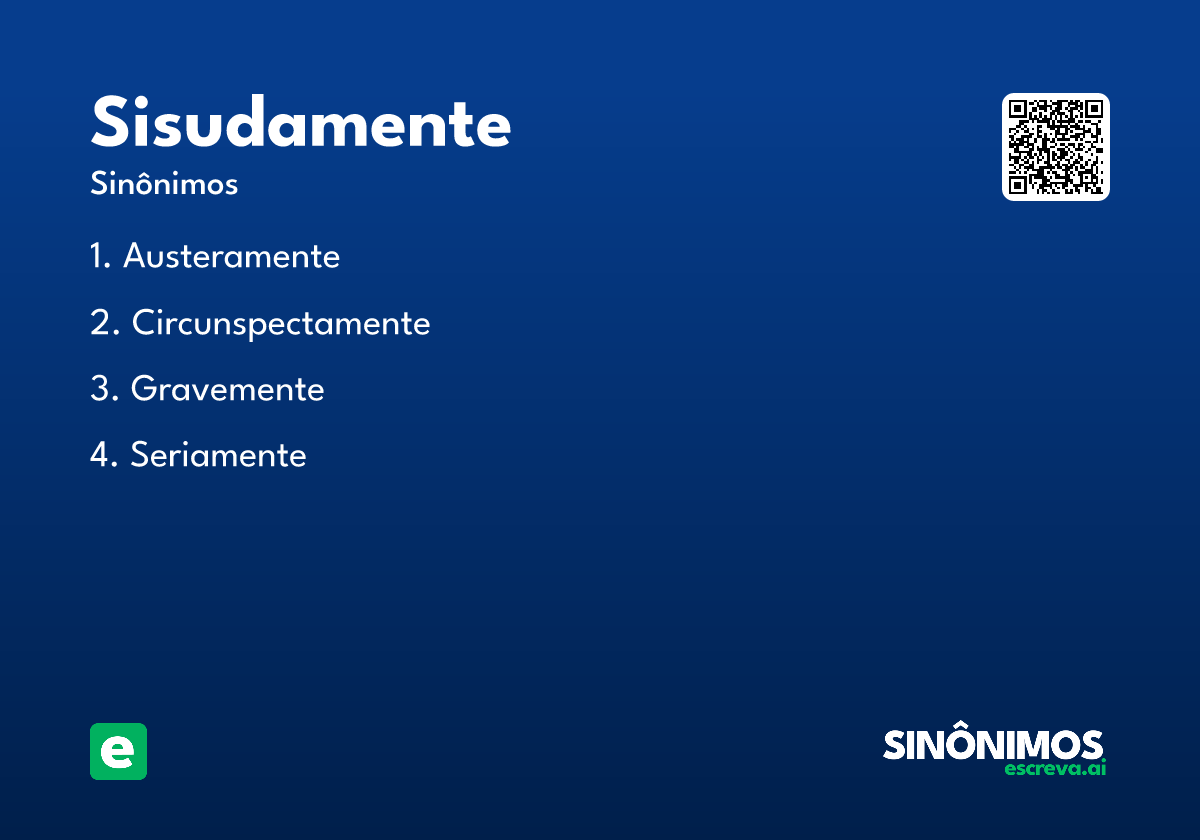 Sisudamente
Sinônimos

1. Austeramente

2. Circunspectamente

3. Gravemente

4. Seriamente

e

SINÔNIMOS
escreva.ai